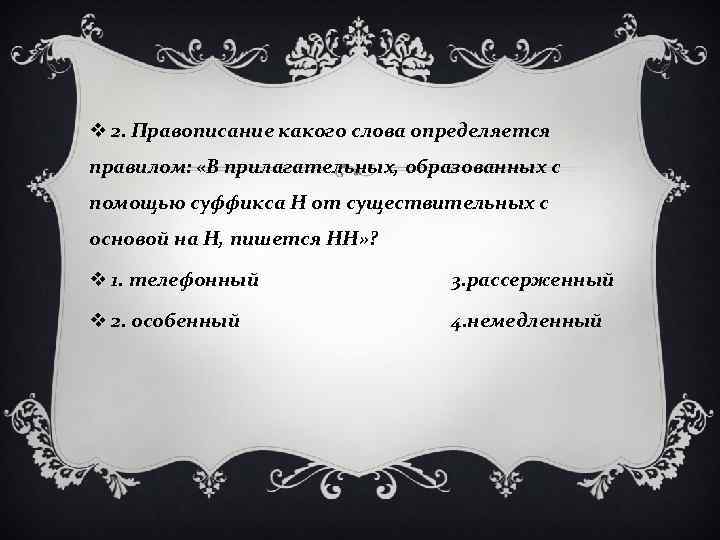 ❖ 2. Правописание какого слова определяется правилом: «В прилагательных, образованных с помощью суффикса Н от существительных с основой на Н, пишется НН»?

❖ 1. телефонный 3.рассерженный

❖ 2. особенный 4.немедленный